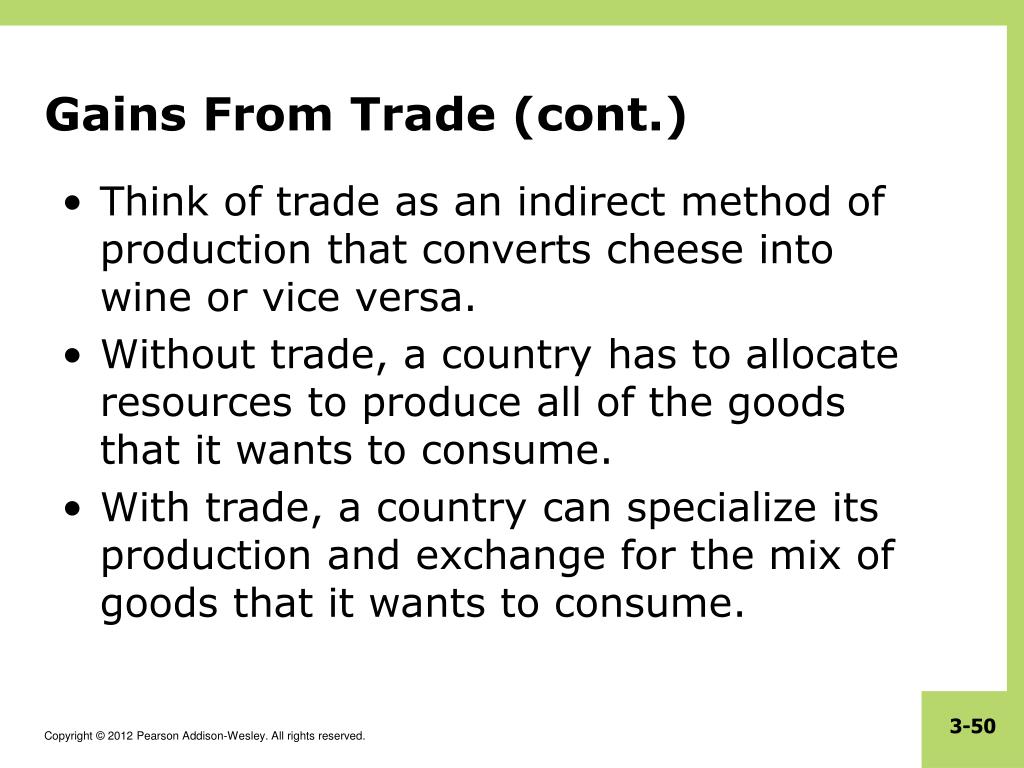 Gains From Trade (cont.)

• Think of trade as an indirect method of production that converts cheese into wine or vice versa.

• Without trade, a country has to allocate resources to produce all of the goods that it wants to consume.

• With trade, a country can specialize its production and exchange for the mix of goods that it wants to consume.

Copyright © 2012 Pearson Addison-Wesley. All rights reserved.

3-50